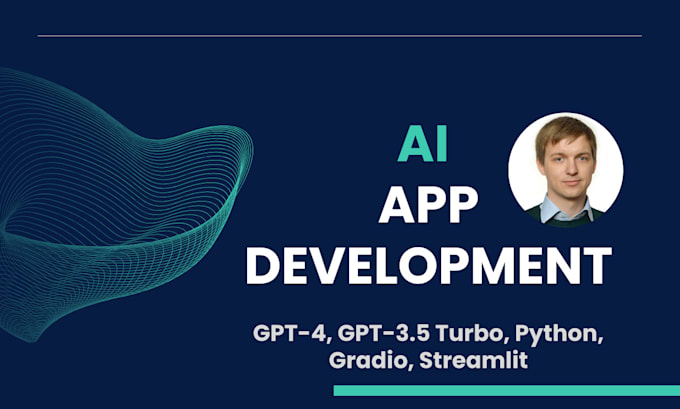 AI
APP
DEVELOPMENT

GPT-4, GPT-3.5 Turbo, Python, Gradio, Streamlit